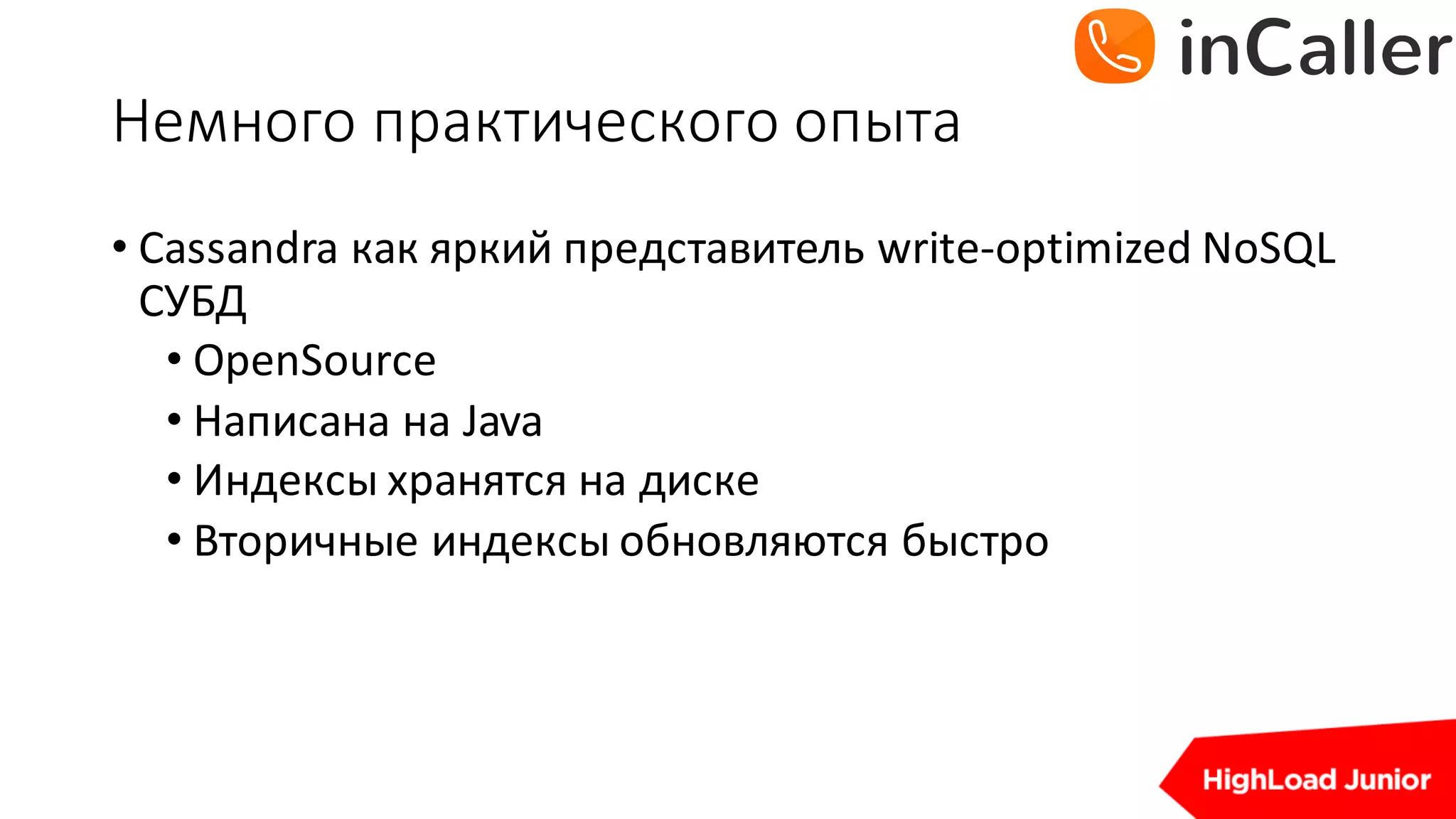 inCaller

Немного практического опыта

• Cassandra как яркий представитель write-optimized NoSQL СУБД
  • OpenSource
  • Написана на Java
  • Индексы хранятся на диске
  • Вторичные индексы обновляются быстро

HighLoad Junior